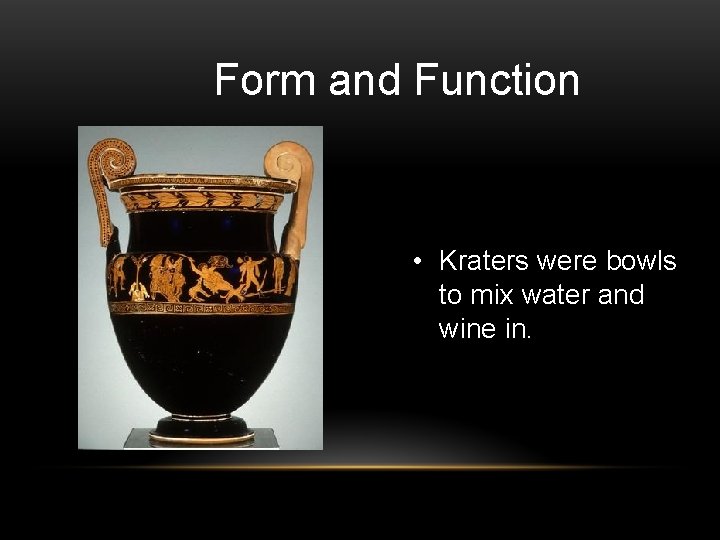 Form and Function

• Kraters were bowls to mix water and wine in.